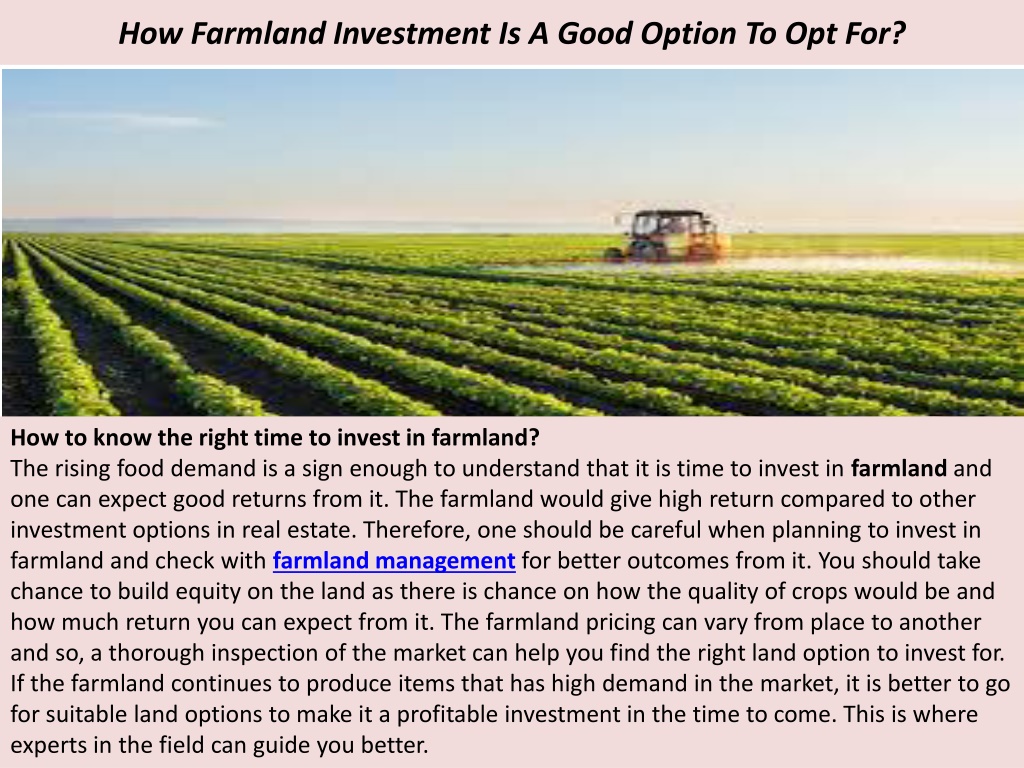 How Farmland Investment Is A Good Option To Opt For?

How to know the right time to invest in farmland?
The rising food demand is a sign enough to understand that it is time to invest in farmland and one can expect good returns from it. The farmland would give high return compared to other investment options in real estate. Therefore, one should be careful when planning to invest in farmland and check with farmland management for better outcomes from it. You should take chance to build equity on the land as there is chance on how the quality of crops would be and how much return you can expect from it. The farmland pricing can vary from place to another and so, a thorough inspection of the market can help you find the right land option to invest for. If the farmland continues to produce items that has high demand in the market, it is better to go for suitable land options to make it a profitable investment in the time to come. This is where experts in the field can guide you better.